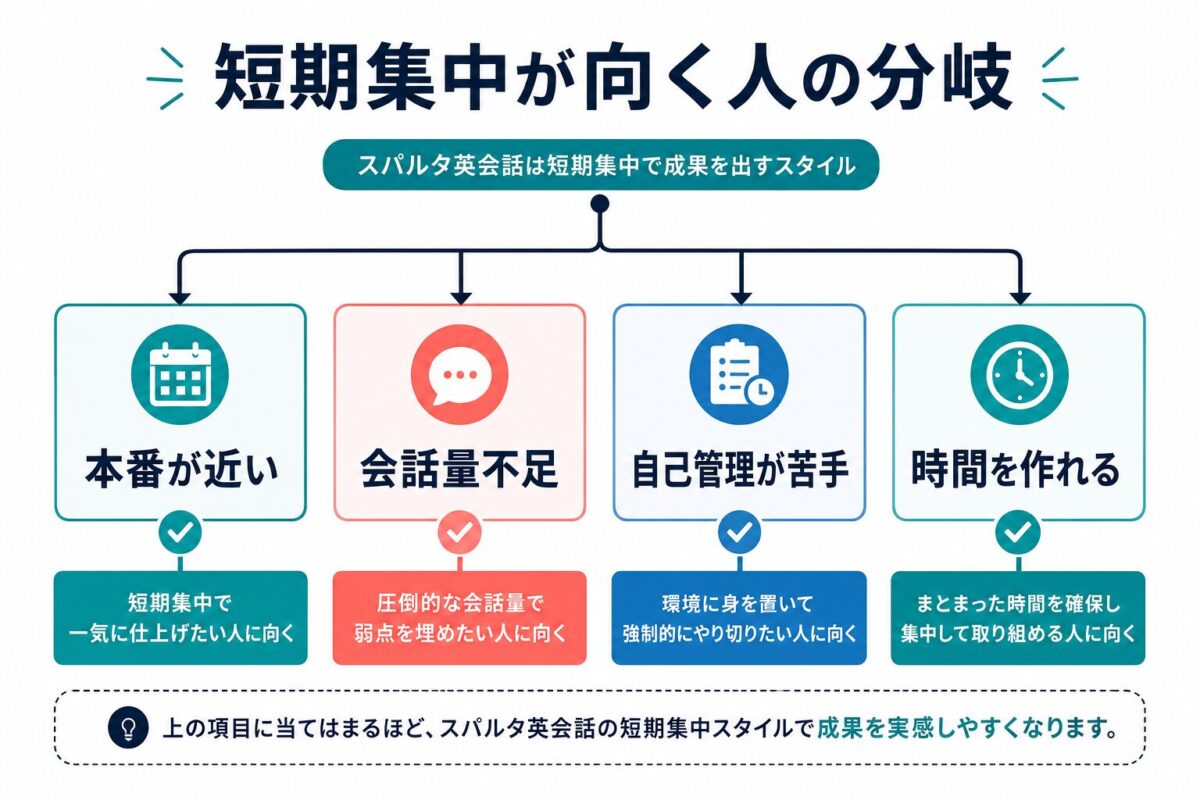 短期集中が向く人の分岐

スパルタ英会話は短期集中で成果を出すスタイル

本番が近い

短期集中で一気に仕上げたい人に向く

会話量不足

圧倒的な会話量で弱点を埋めたい人に向く

自己管理が苦手

環境に身を置いて強制的にやり切りたい人に向く

時間を作れる

まとまった時間を確保し集中して取り組める人に向く

上の項目に当てはまるほど、スパルタ英会話の短期集中スタイルで成果を実感しやすくなります。